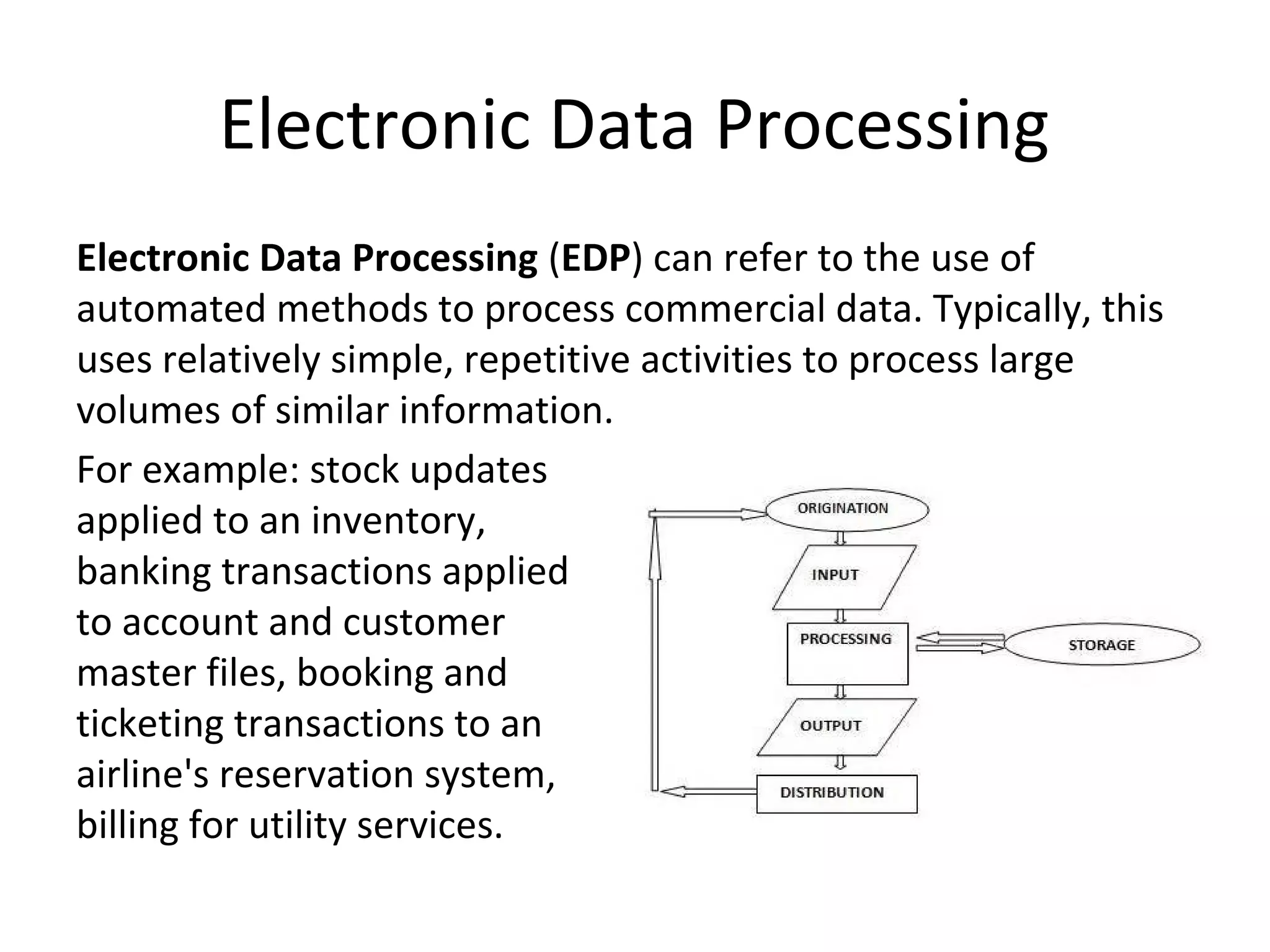 Electronic Data Processing

Electronic Data Processing (EDP) can refer to the use of automated methods to process commercial data. Typically, this uses relatively simple, repetitive activities to process large volumes of similar information.

For example: stock updates applied to an inventory, banking transactions applied to account and customer master files, booking and ticketing transactions to an airline's reservation system, billing for utility services.

ORIGINATION
INPUT
PROCESSING
STORAGE
OUTPUT
DISTRIBUTION